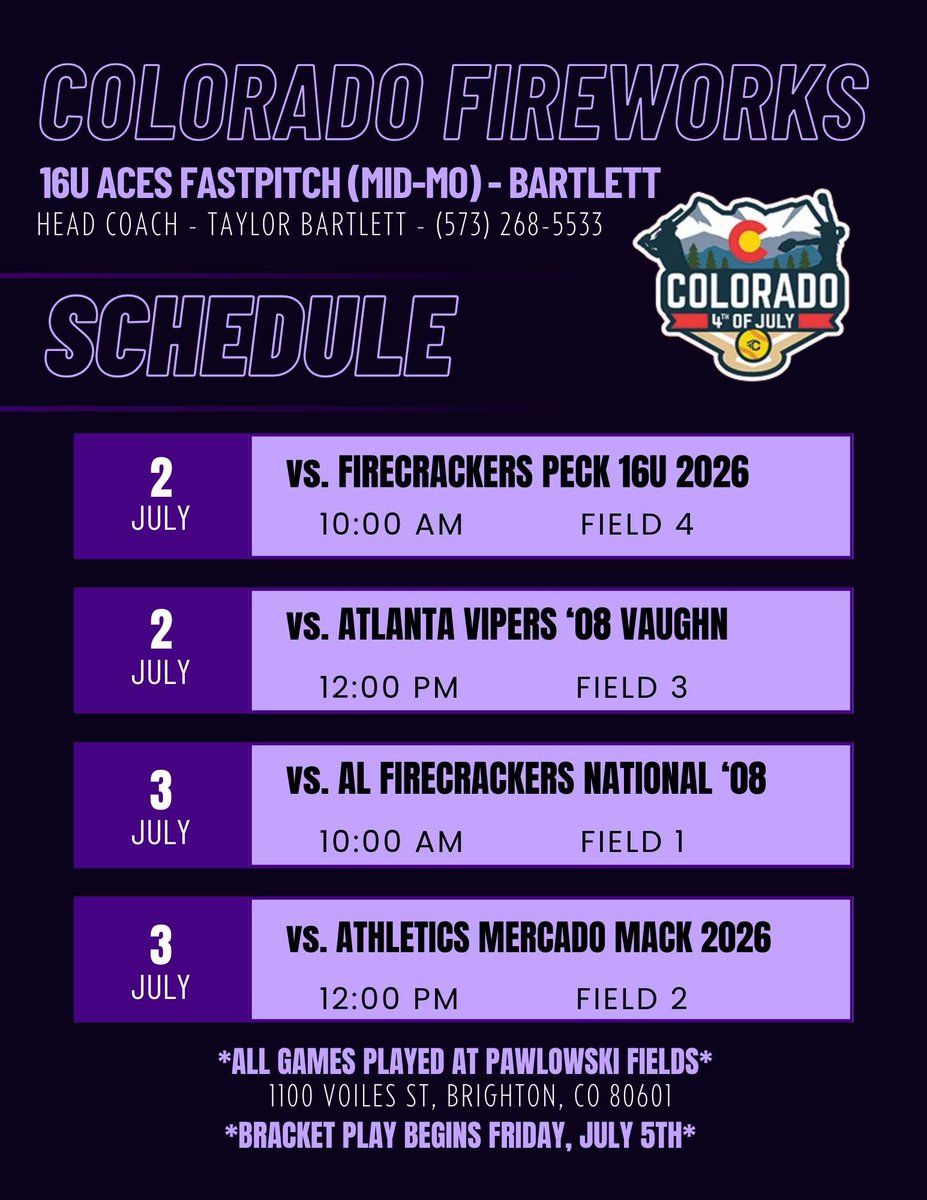 COLORADO FIREWORKS

16U ACES FASTPITCH (MID-MO) - BARTLETT

HEAD COACH - TAYLOR BARTLETT - (573) 268-5533

COLORADO
4TH OF JULY

SCHEDULE

2
JULY

vs. FIRECRACKERS PECK 16U 2026

10:00 AM FIELD 4

2
JULY

vs. ATLANTA VIPERS '08 VAUGHN

12:00 PM FIELD 3

3
JULY

vs. AL FIRECRACKERS NATIONAL '08

10:00 AM FIELD 1

3
JULY

vs. ATHLETICS MERCADO MACK 2026

12:00 PM FIELD 2

*ALL GAMES PLAYED AT PAWLOWSKI FIELDS*
1100 VOILES ST, BRIGHTON, CO 80601
*BRACKET PLAY BEGINS FRIDAY, JULY 5TH*